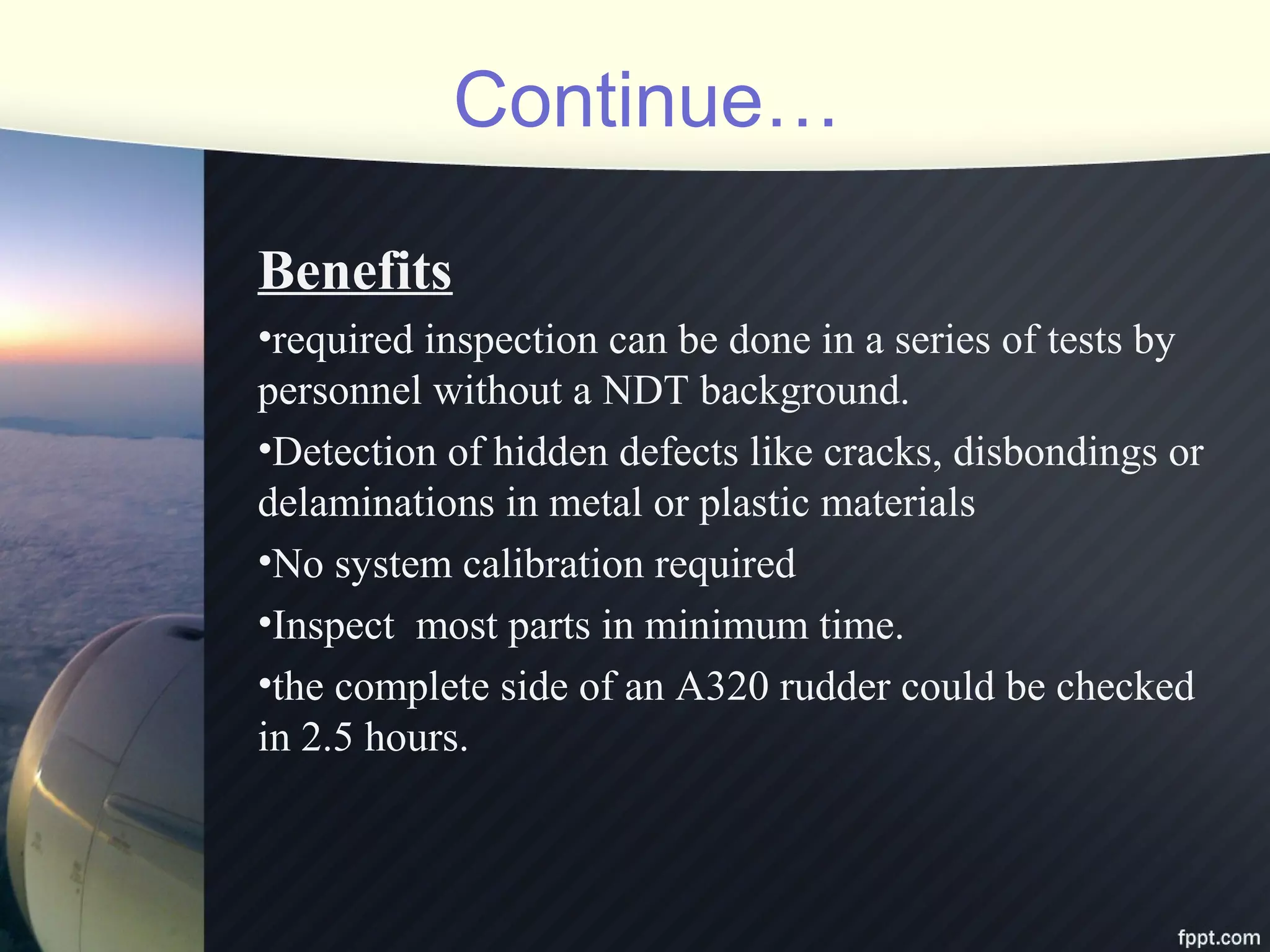 Continue…

Benefits

•required inspection can be done in a series of tests by personnel without a NDT background.

•Detection of hidden defects like cracks, disbondings or delaminations in metal or plastic materials

•No system calibration required

•Inspect  most parts in minimum time.

•the complete side of an A320 rudder could be checked in 2.5 hours.

fppt.com